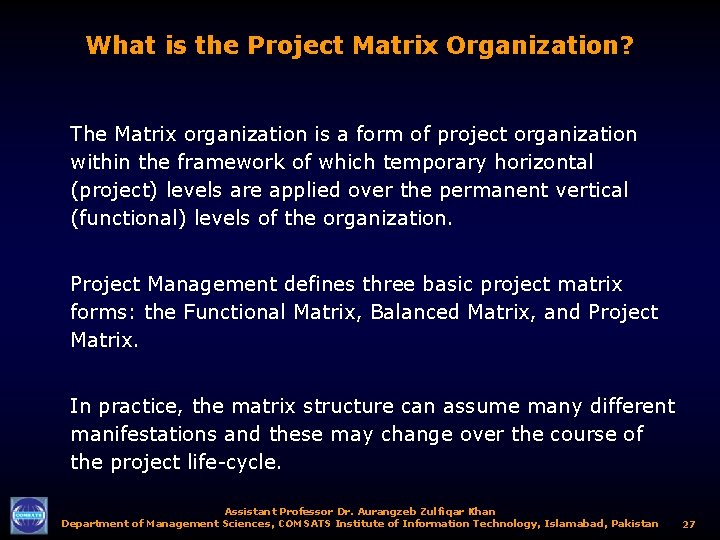 What is the Project Matrix Organization?

The Matrix organization is a form of project organization within the framework of which temporary horizontal (project) levels are applied over the permanent vertical (functional) levels of the organization.

Project Management defines three basic project matrix forms: the Functional Matrix, Balanced Matrix, and Project Matrix.

In practice, the matrix structure can assume many different manifestations and these may change over the course of the project life-cycle.

COMSATS

Assistant Professor Dr. Aurangzeb Zulfiqar Khan
Department of Management Sciences, COMSATS Institute of Information Technology, Islamabad, Pakistan 27